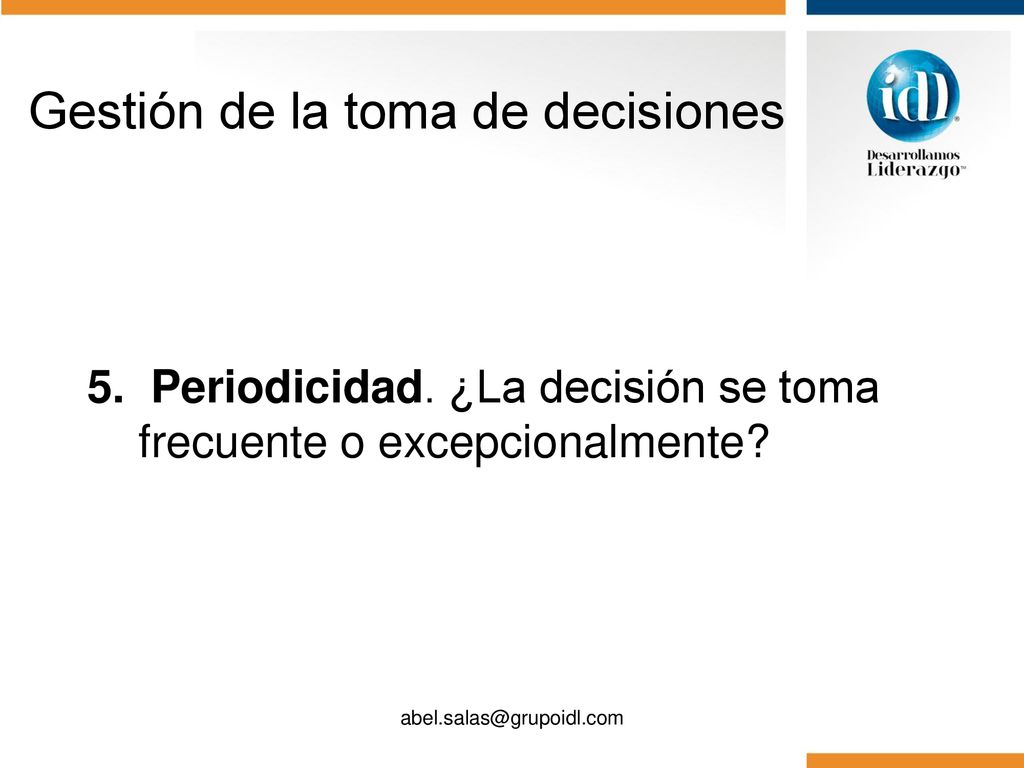 Gestión de la toma de decisiones

idl
Desarrollamos Liderazgo

5. Periodicidad. ¿La decisión se toma frecuente o excepcionalmente?

abel.salas@grupoidl.com